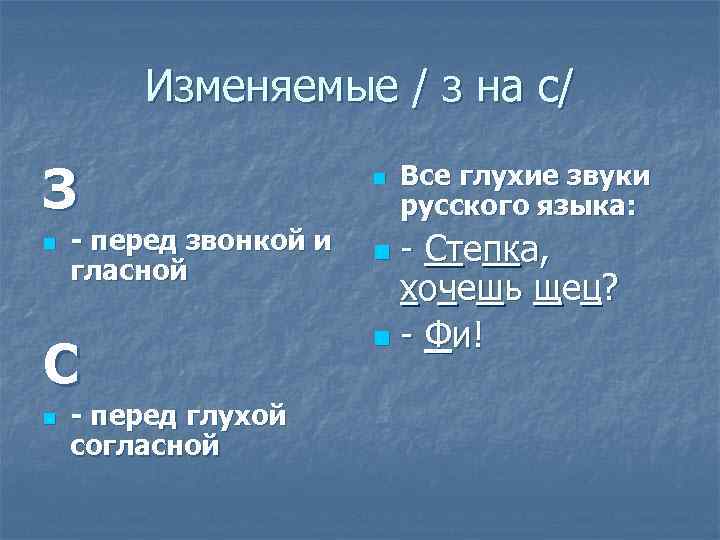 Изменяемые / з на с/

З

- перед звонкой и гласной

С

- перед глухой согласной

Все глухие звуки русского языка:

- Степка, хочешь щец?

- Фи!